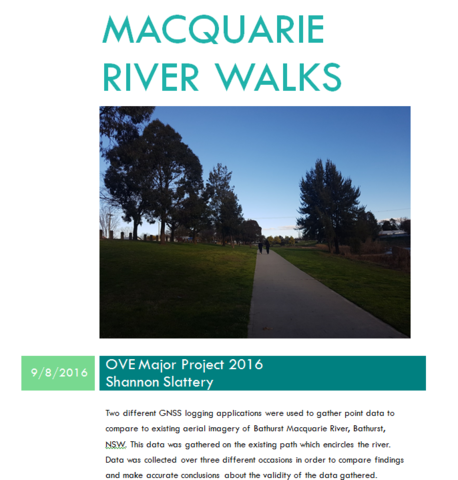 MACQUARIE RIVER WALKS

9/8/2016

OVE Major Project 2016
Shannon Slattery

Two different GNSS logging applications were used to gather point data to compare to existing aerial imagery of Bathurst Macquarie River, Bathurst, NSW. This data was gathered on the existing path which encircles the river. Data was collected over three different occasions in order to compare findings and make accurate conclusions about the validity of the data gathered.